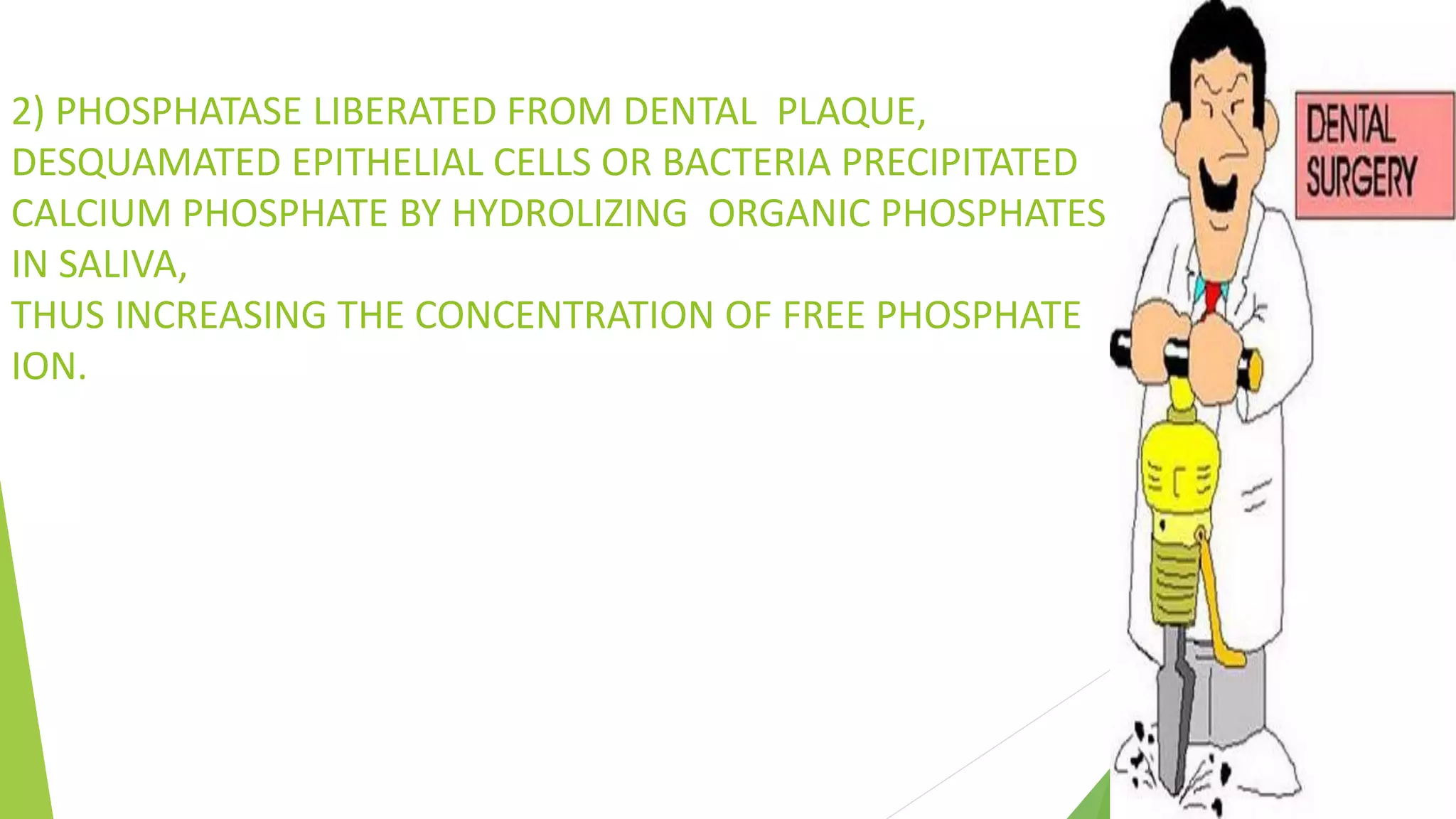 2) PHOSPHATASE LIBERATED FROM DENTAL PLAQUE, DESQUAMATED EPITHELIAL CELLS OR BACTERIA PRECIPITATED CALCIUM PHOSPHATE BY HYDROLIZING ORGANIC PHOSPHATES IN SALIVA,

THUS INCREASING THE CONCENTRATION OF FREE PHOSPHATE ION.

DENTAL SURGERY